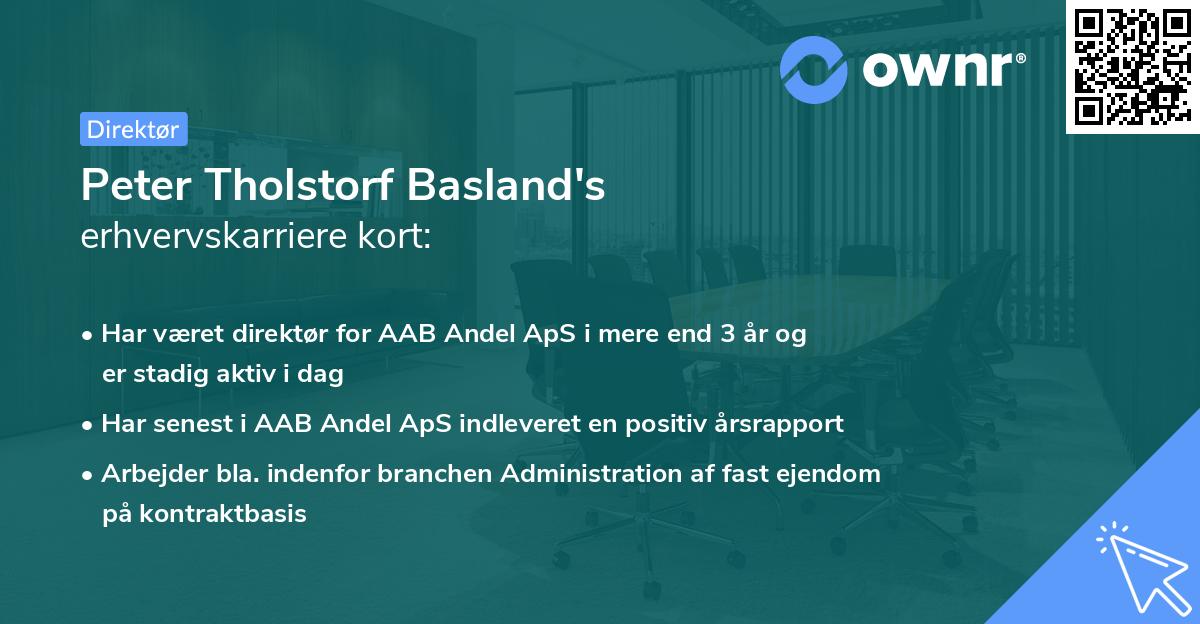 ownr®

Direktør

Peter Tholstorf Basland's
erhvervskarriere kort:

• Har været direktør for AAB Andel ApS i mere end 3 år og er stadig aktiv i dag

• Har senest i AAB Andel ApS indleveret en positiv årsrapport

• Arbejder bla. indenfor branchen Administration af fast ejendom på kontraktbasis